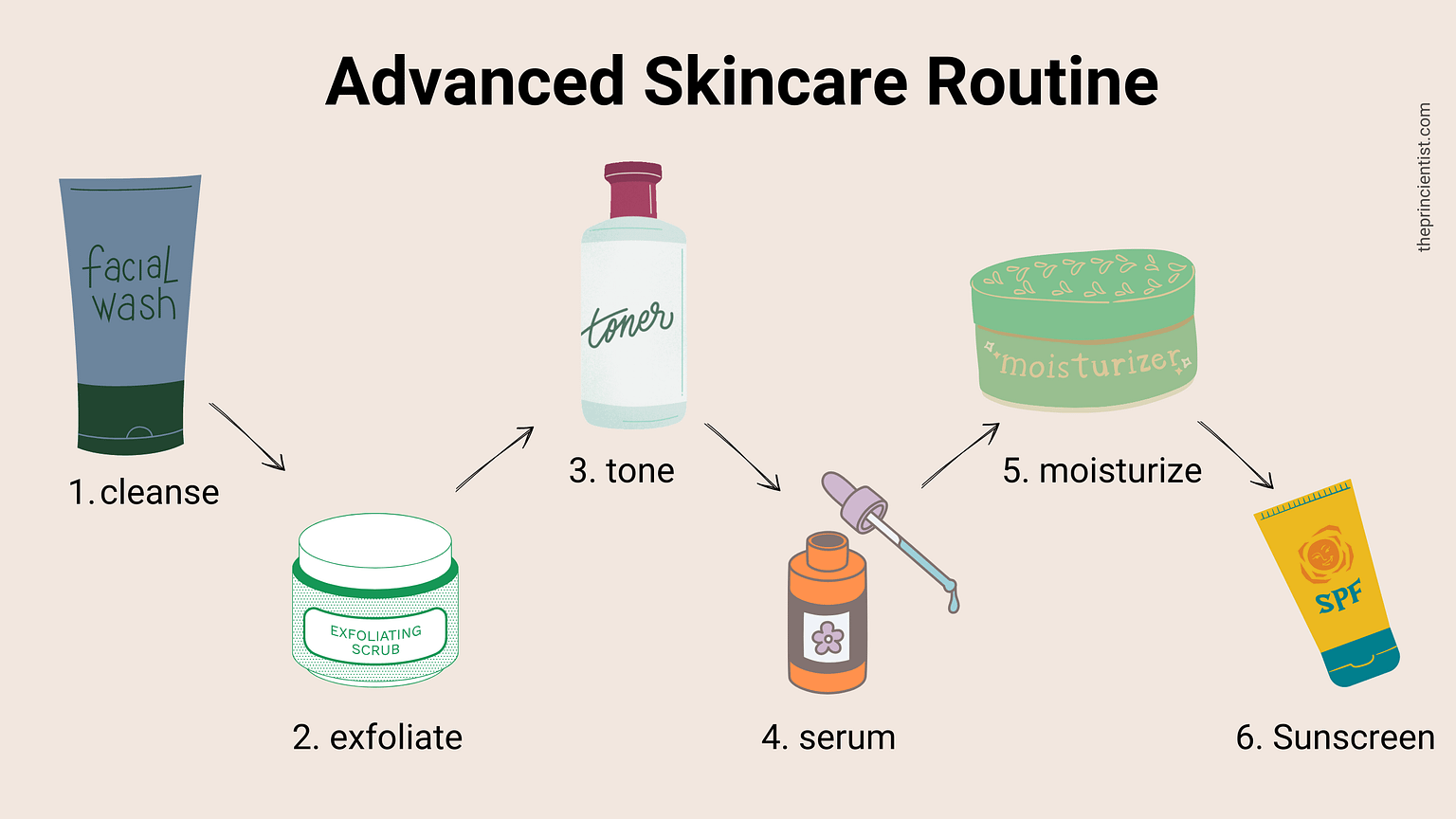 Advanced Skincare Routine

theprincientist.com

facial wash

1. cleanse

EXFOLIATING SCRUB

2. exfoliate

toner

3. tone

4. serum

moisturizer

5. moisturize

SPF

6. Sunscreen